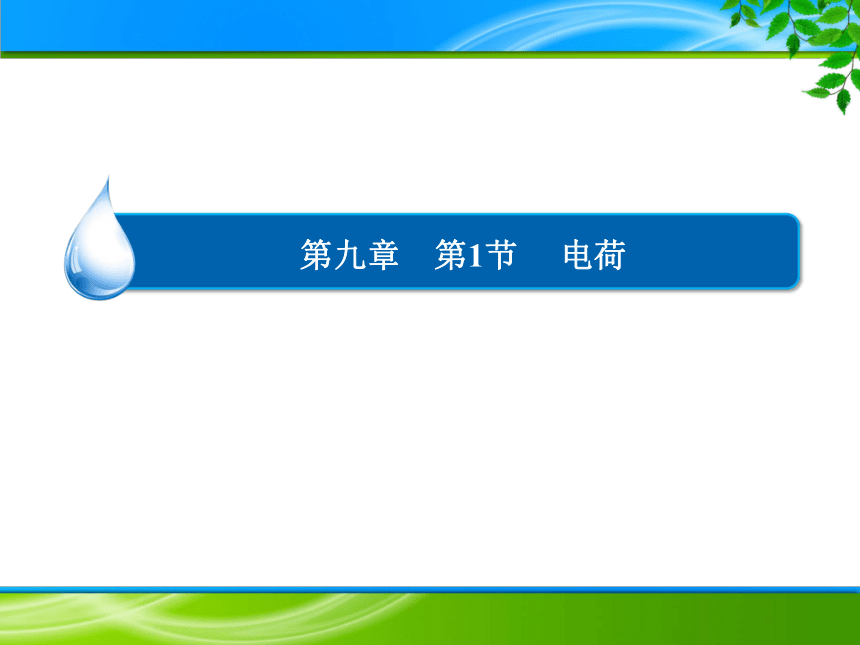 第九章　第1节　电荷